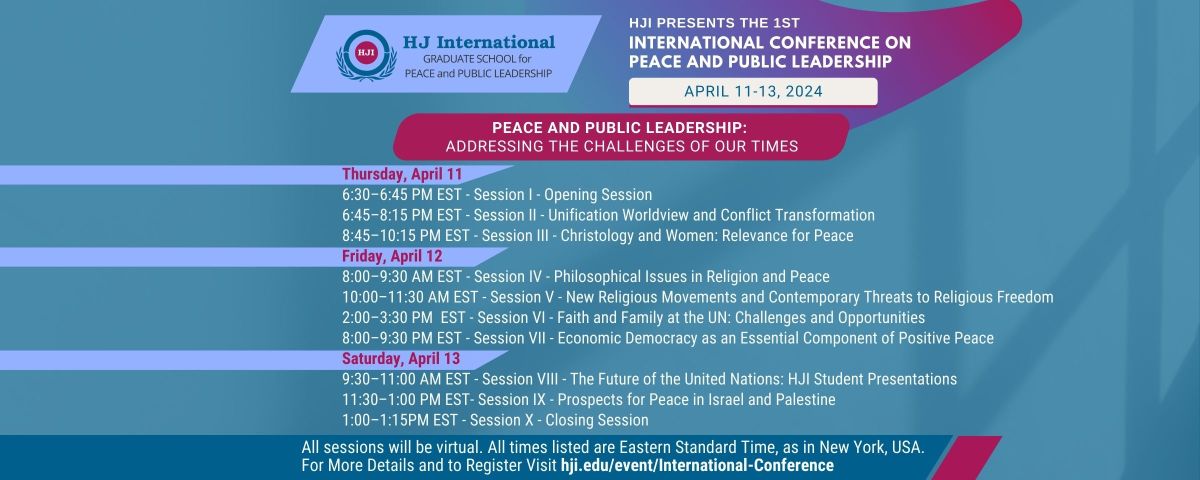 HJI

HJ International
GRADUATE SCHOOL for
PEACE and PUBLIC LEADERSHIP

HJI PRESENTS THE 1ST
INTERNATIONAL CONFERENCE ON PEACE AND PUBLIC LEADERSHIP

APRIL 11-13, 2024

PEACE AND PUBLIC LEADERSHIP:
ADDRESSING THE CHALLENGES OF OUR TIMES

Thursday, April 11
6:30–6:45 PM EST - Session I - Opening Session
6:45–8:15 PM EST - Session II - Unification Worldview and Conflict Transformation
8:45–10:15 PM EST - Session III - Christology and Women: Relevance for Peace

Friday, April 12
8:00–9:30 AM EST - Session IV - Philosophical Issues in Religion and Peace
10:00–11:30 AM EST - Session V - New Religious Movements and Contemporary Threats to Religious Freedom
2:00–3:30 PM EST - Session VI - Faith and Family at the UN: Challenges and Opportunities
8:00–9:30 PM EST - Session VII - Economic Democracy as an Essential Component of Positive Peace

Saturday, April 13
9:30–11:00 AM EST - Session VIII - The Future of the United Nations: HJI Student Presentations
11:30–1:00 PM EST- Session IX - Prospects for Peace in Israel and Palestine
1:00–1:15PM EST - Session X - Closing Session

All sessions will be virtual. All times listed are Eastern Standard Time, as in New York, USA.
For More Details and to Register Visit hji.edu/event/International-Conference